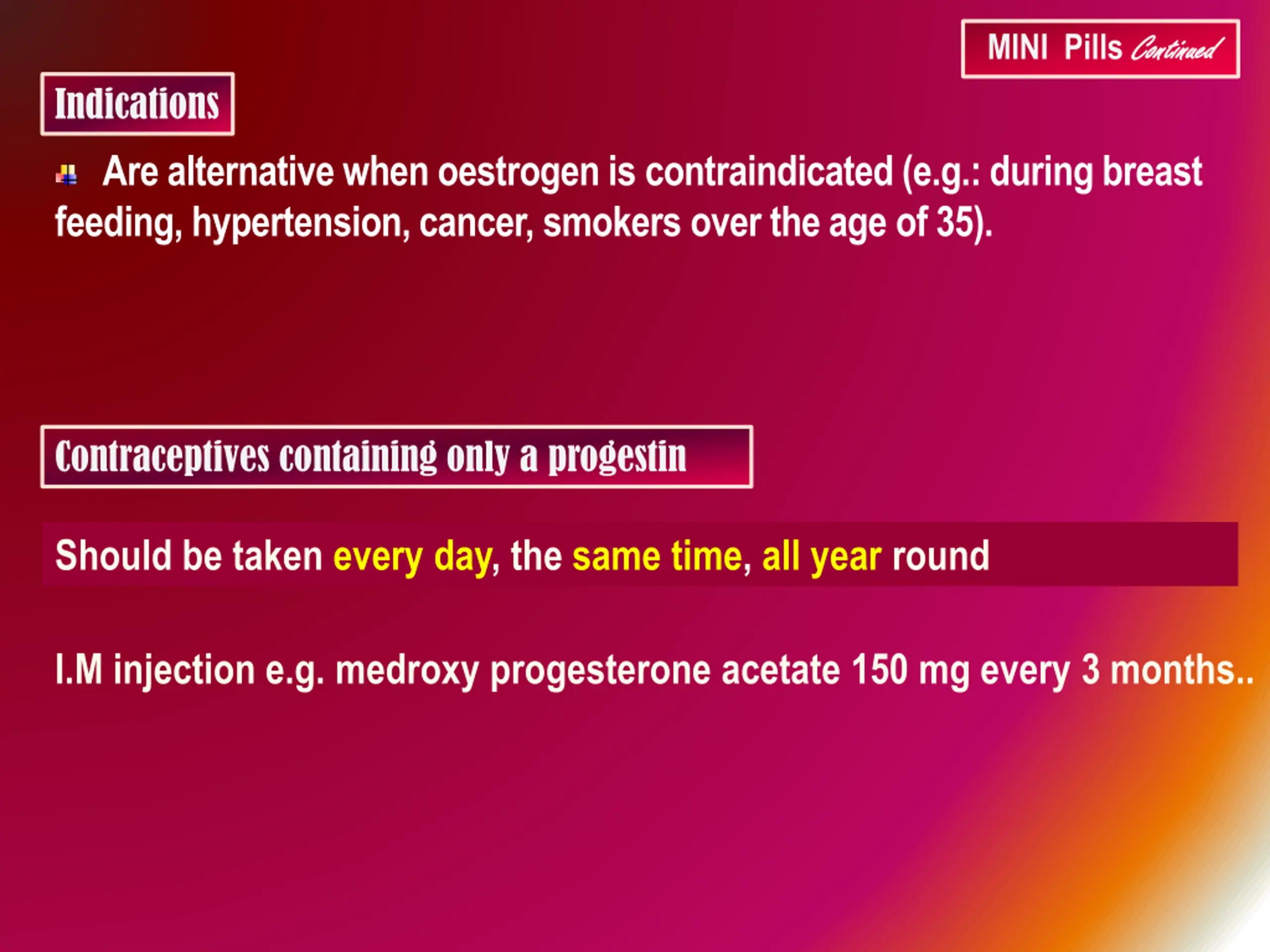 MINI Pills Continued

Indications

Are alternative when oestrogen is contraindicated (e.g.: during breast feeding, hypertension, cancer, smokers over the age of 35).

Contraceptives containing only a progestin

Should be taken every day, the same time, all year round

I.M injection e.g. medroxy progesterone acetate 150 mg every 3 months..